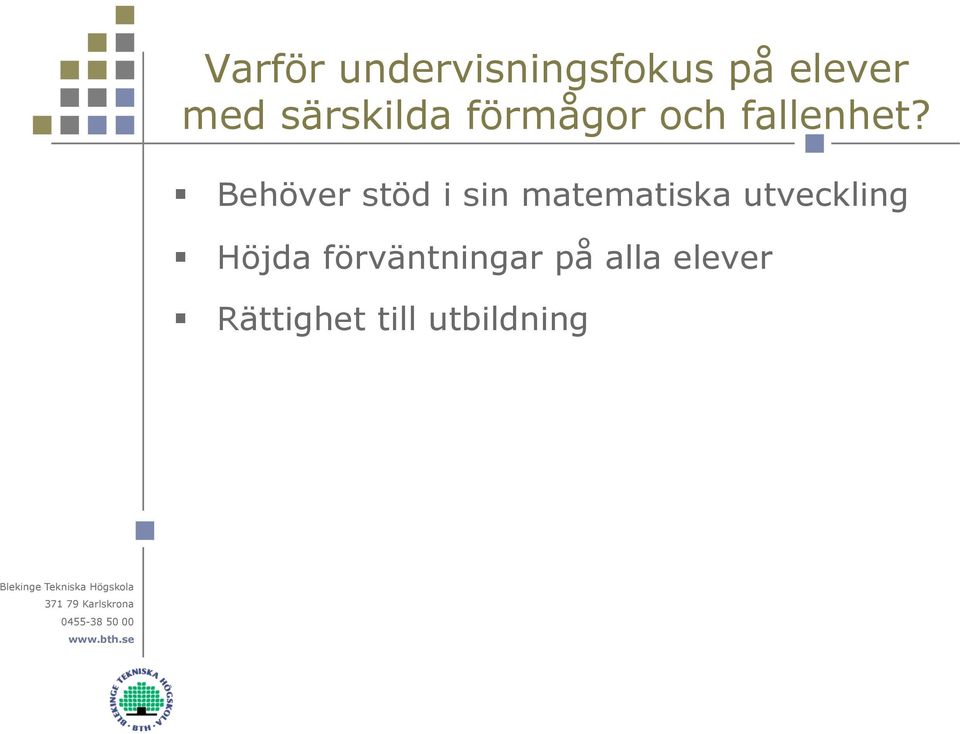 Varför undervisningsfokus på elever med särskilda förmågor och fallenhet?

▪ Behöver stöd i sin matematiska utveckling

▪ Höjda förväntningar på alla elever

▪ Rättighet till utbildning

Blekinge Tekniska Högskola
371 79 Karlskrona
0455-38 50 00
www.bth.se

BLEKINGE TEKNISKA HÖGSKOLA
· BTH ·